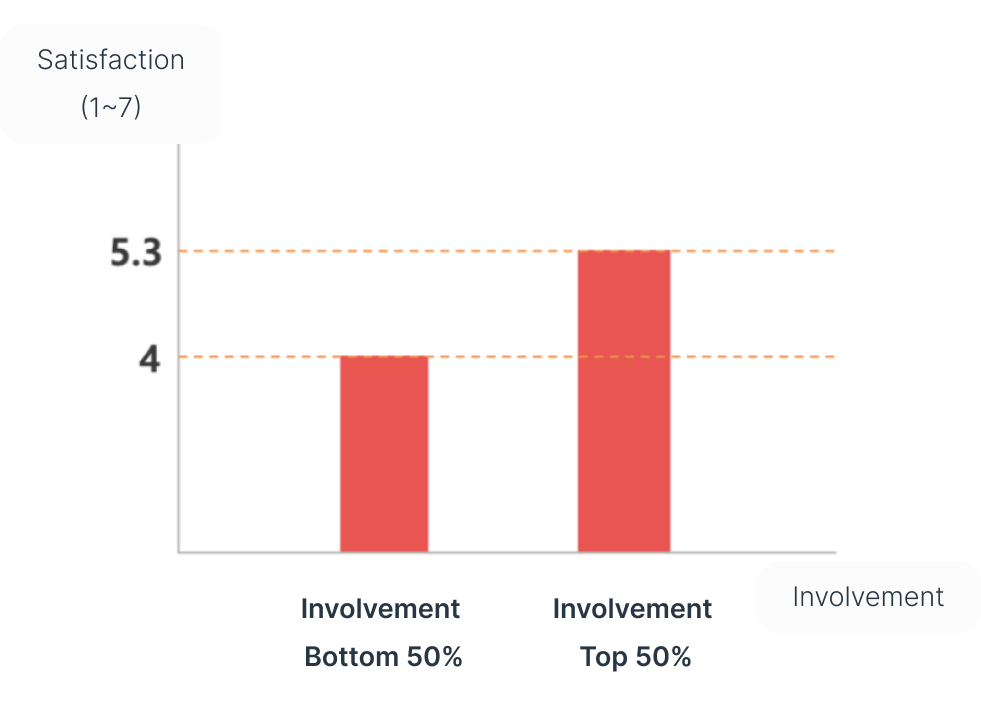 Satisfaction (1~7)

5.3

4

Involvement Bottom 50%

Involvement Top 50%

Involvement